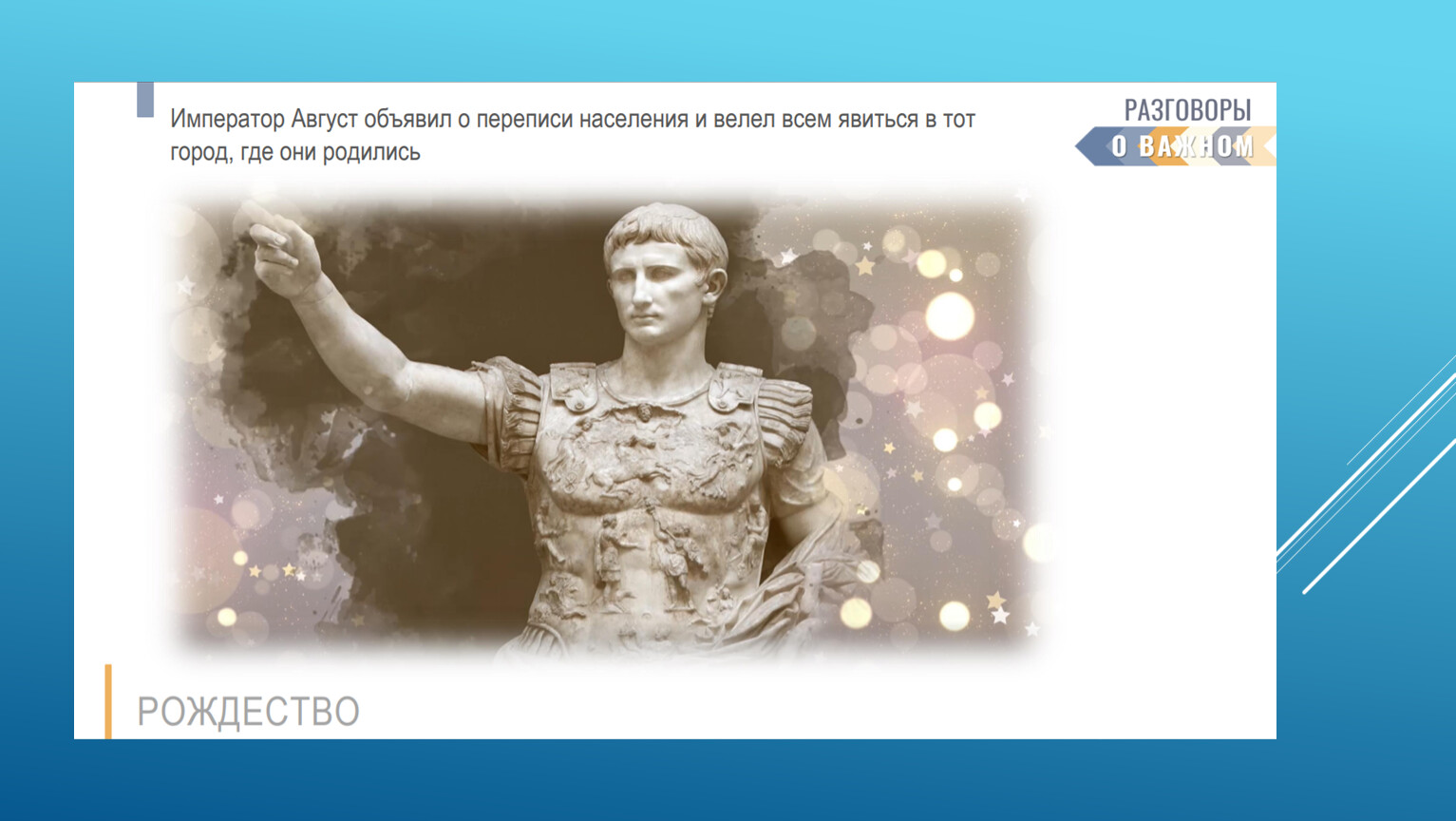 Император Август объявил о переписи населения и велел всем явиться в тот город, где они родились

РАЗГОВОРЫ
О ВАЖНОМ

РОЖДЕСТВО